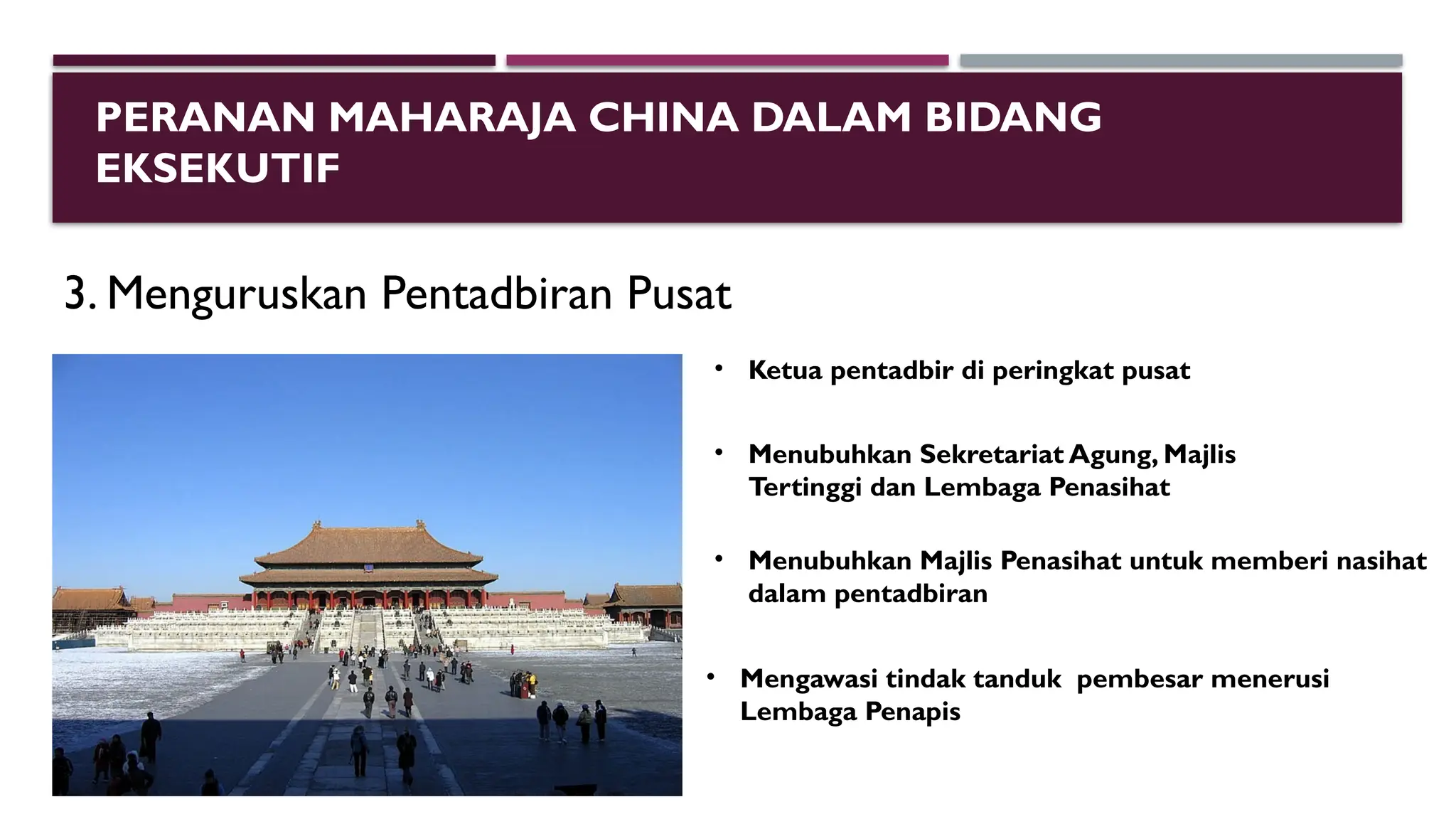 PERANAN MAHARAJA CHINA DALAM BIDANG EKSEKUTIF

3. Menguruskan Pentadbiran Pusat

• Ketua pentadbir di peringkat pusat

• Menubuhkan Sekretariat Agung, Majlis Tertinggi dan Lembaga Penasihat

• Menubuhkan Majlis Penasihat untuk memberi nasihat dalam pentadbiran

• Mengawasi tindak tanduk  pembesar menerusi Lembaga Penapis